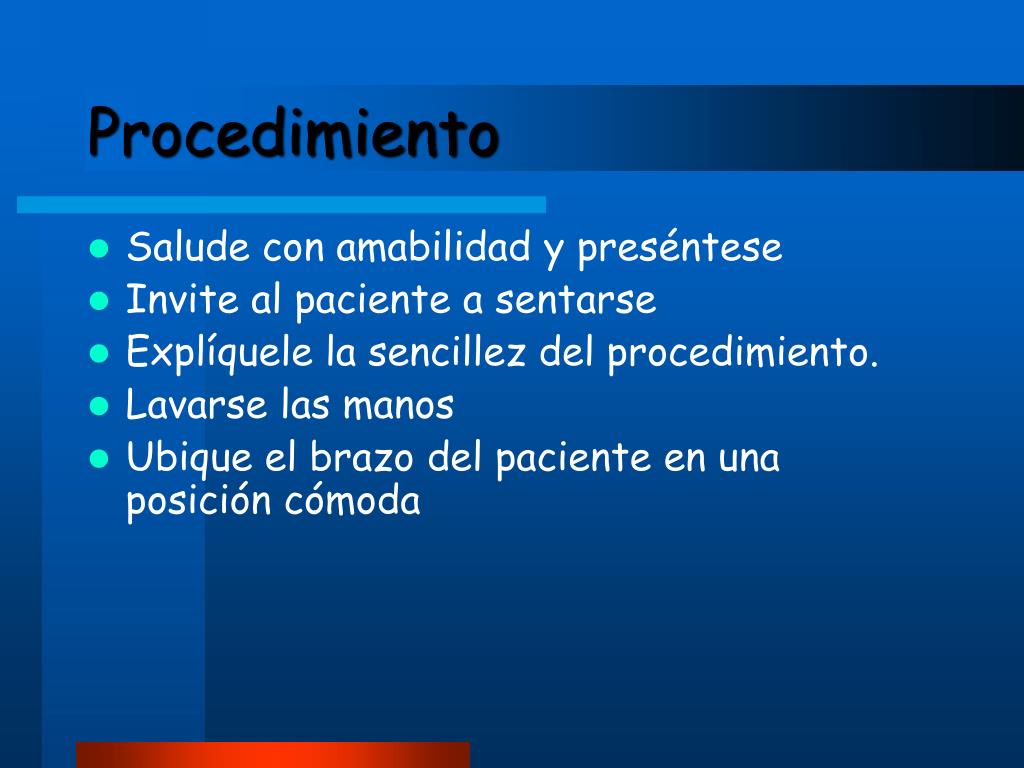 Procedimiento

- Salude con amabilidad y preséntese
- Invite al paciente a sentarse
- Explíquele la sencillez del procedimiento.
- Lavarse las manos
- Ubique el brazo del paciente en una posición cómoda